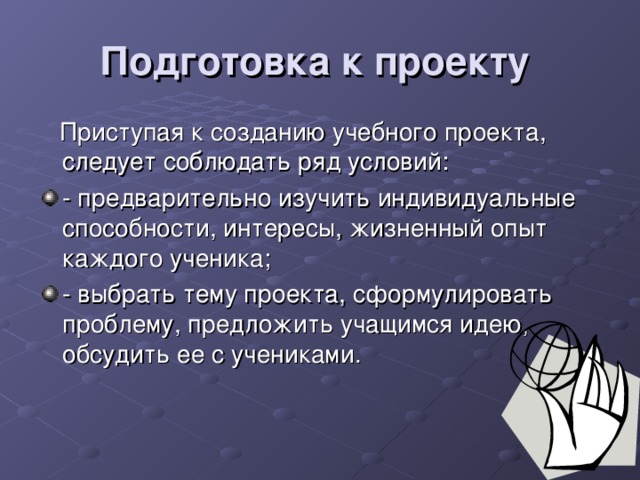 Подготовка к проекту

Приступая к созданию учебного проекта, следует соблюдать ряд условий:

- предварительно изучить индивидуальные способности, интересы, жизненный опыт каждого ученика;

- выбрать тему проекта, сформулировать проблему, предложить учащимся идею, обсудить ее с учениками.